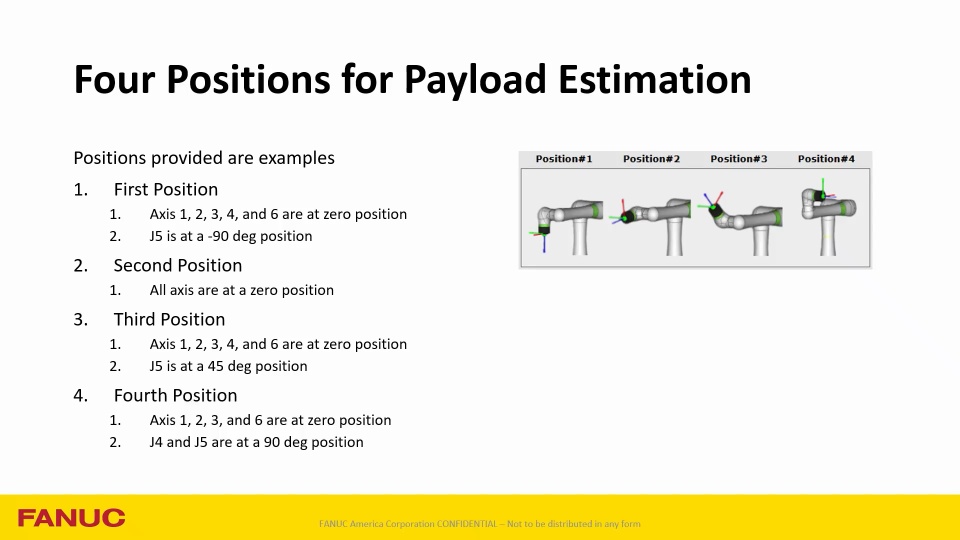 Four Positions for Payload Estimation

Positions provided are examples

1. First Position
   1. Axis 1, 2, 3, 4, and 6 are at zero position
   2. J5 is at a -90 deg position
2. Second Position
   1. All axis are at a zero position
3. Third Position
   1. Axis 1, 2, 3, 4, and 6 are at zero position
   2. J5 is at a 45 deg position
4. Fourth Position
   1. Axis 1, 2, 3, and 6 are at zero position
   2. J4 and J5 are at a 90 deg position

Position#1 Position#2 Position#3 Position#4

FANUC

FANUC America Corporation CONFIDENTIAL – Not to be distributed in any form